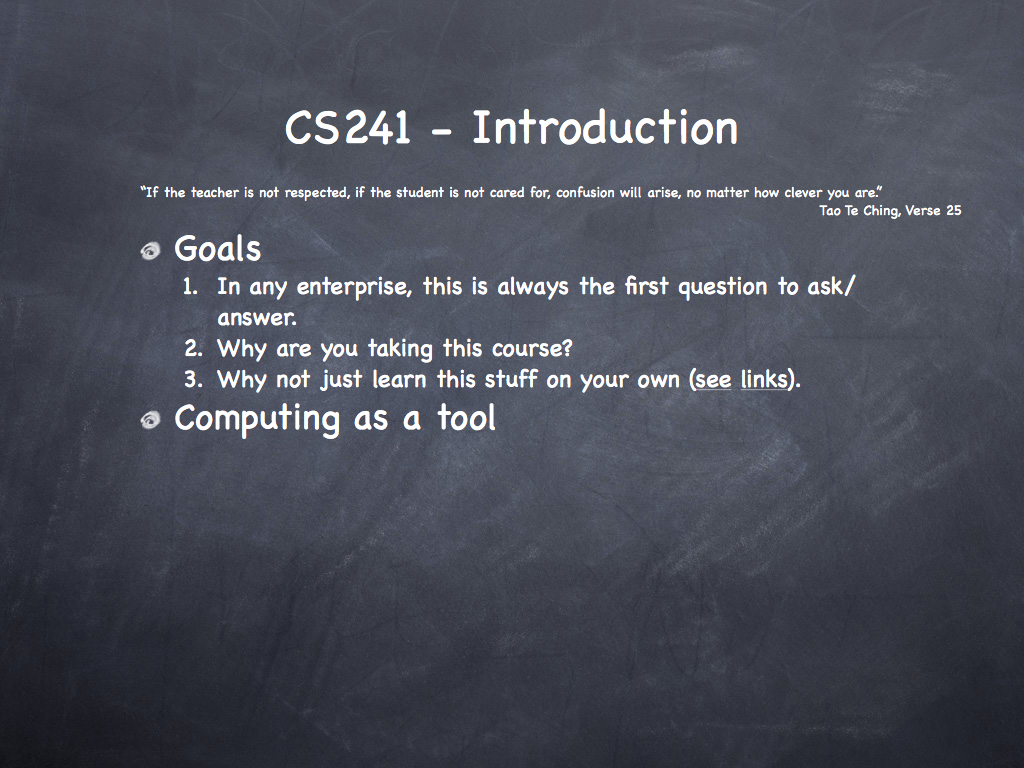 CS241 - Introduction

"If the teacher is not respected, if the student is not cared for, confusion will arise, no matter how clever you are."
Tao Te Ching, Verse 25

Goals
1. In any enterprise, this is always the first question to ask/answer.
2. Why are you taking this course?
3. Why not just learn this stuff on your own (see links).

Computing as a tool